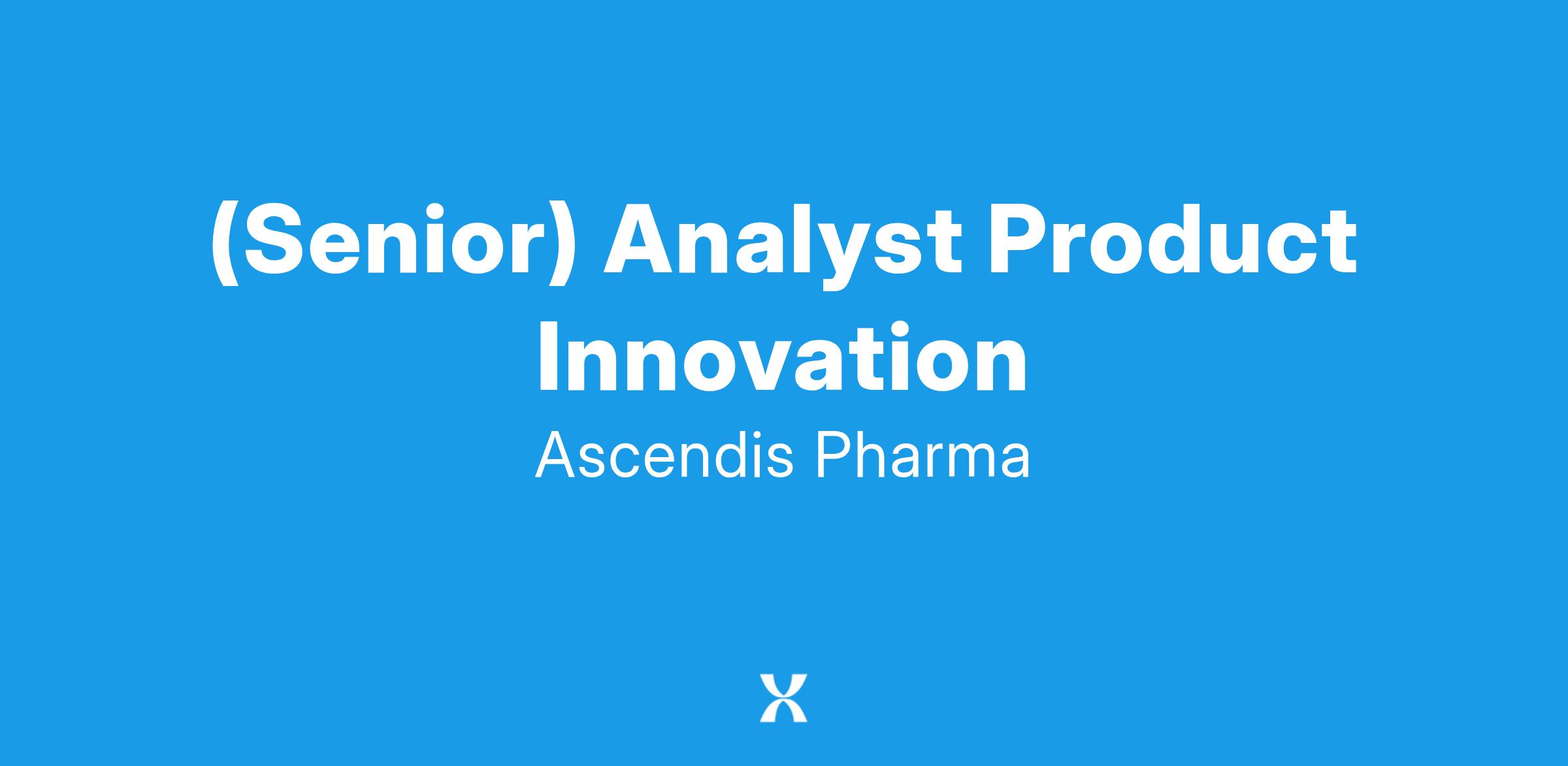 (Senior) Analyst Product Innovation

Ascendis Pharma